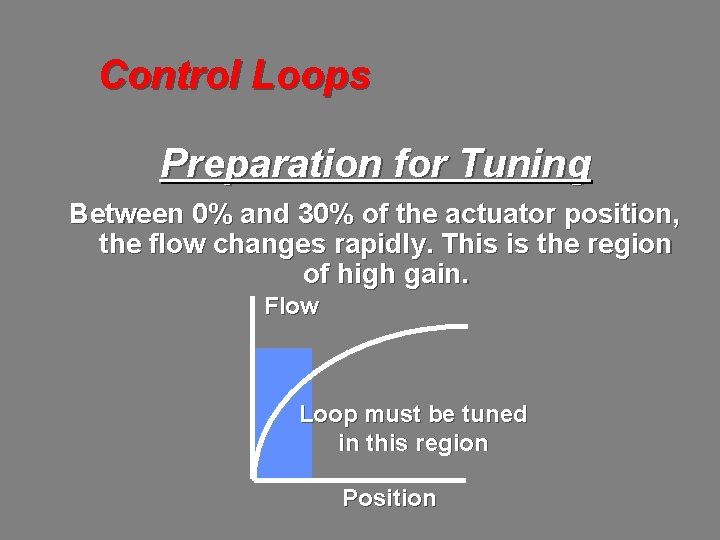 Control Loops

Preparation for Tuning

Between 0% and 30% of the actuator position, the flow changes rapidly. This is the region of high gain.

Flow

Loop must be tuned in this region

Position